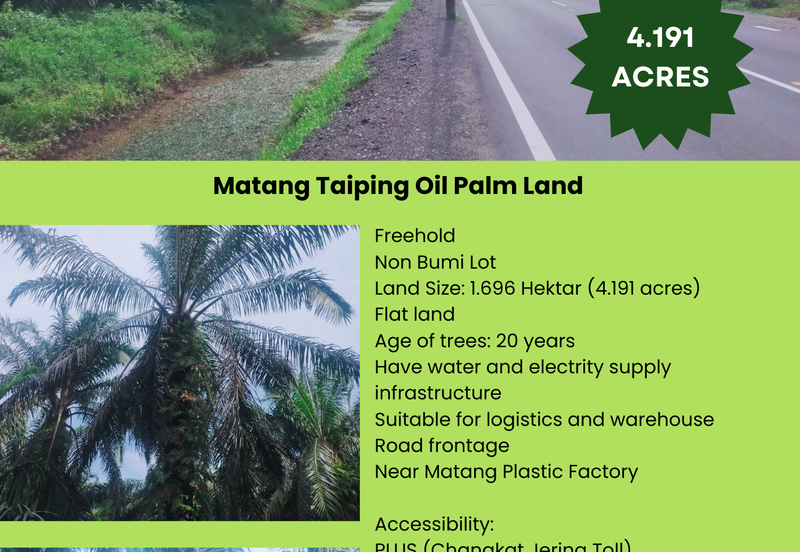 4.191 ACRES

Matang Taiping Oil Palm Land

Freehold
Non Bumi Lot
Land Size: 1.696 Hektar (4.191 acres)
Flat land
Age of trees: 20 years
Have water and electrity supply infrastructure
Suitable for logistics and warehouse
Road frontage
Near Matang Plastic Factory

Accessibility:
PLUS (Changkat Jering Toll)